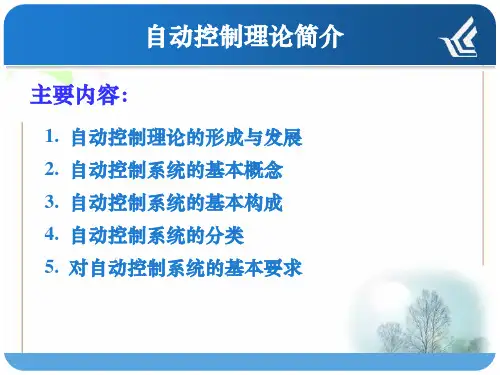 自动控制理论简介

主要内容:

1. 自动控制理论的形成与发展
2. 自动控制系统的基本概念
3. 自动控制系统的基本构成
4. 自动控制系统的分类
5. 对自动控制系统的基本要求